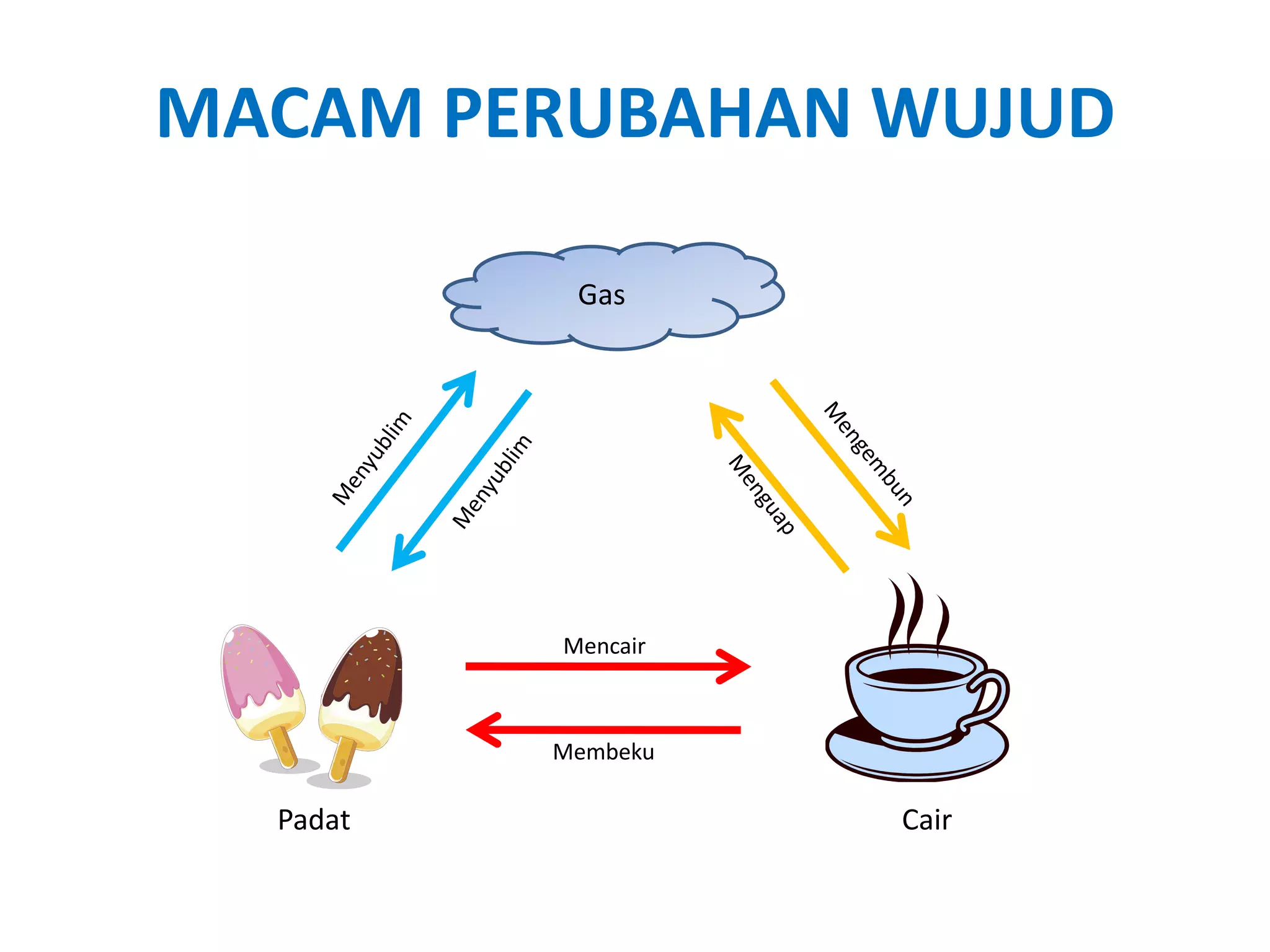 MACAM PERUBAHAN WUJUD

Gas

Menyublim

Menyublim

Menguap

Mengembun

Mencair

Membeku

Padat

Cair